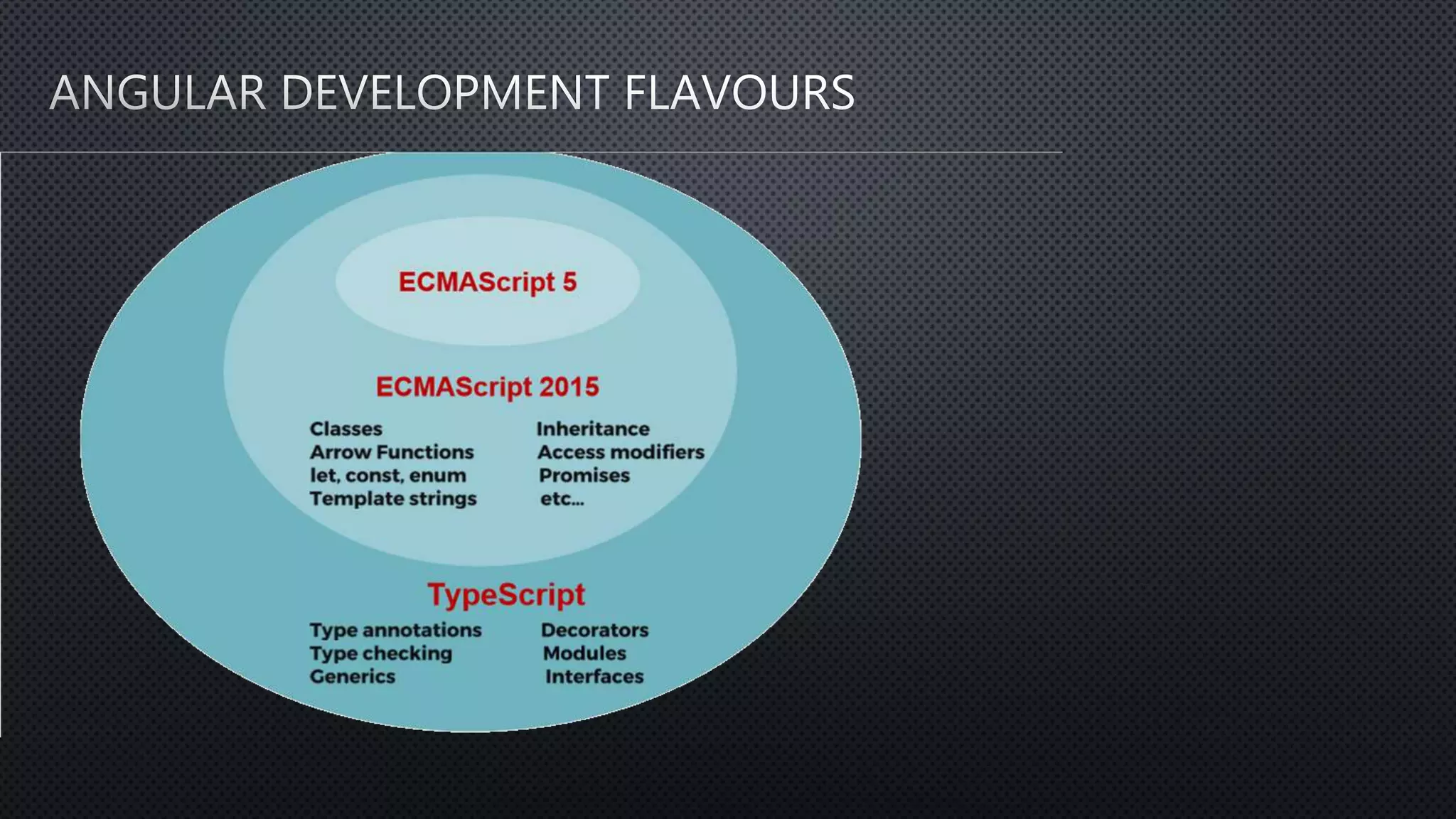 ANGULAR DEVELOPMENT FLAVOURS

ECMAScript 5

ECMAScript 2015

Classes
Arrow Functions
let, const, enum
Template strings

Inheritance
Access modifiers
Promises
etc...

TypeScript

Type annotations
Type checking
Generics

Decorators
Modules
Interfaces